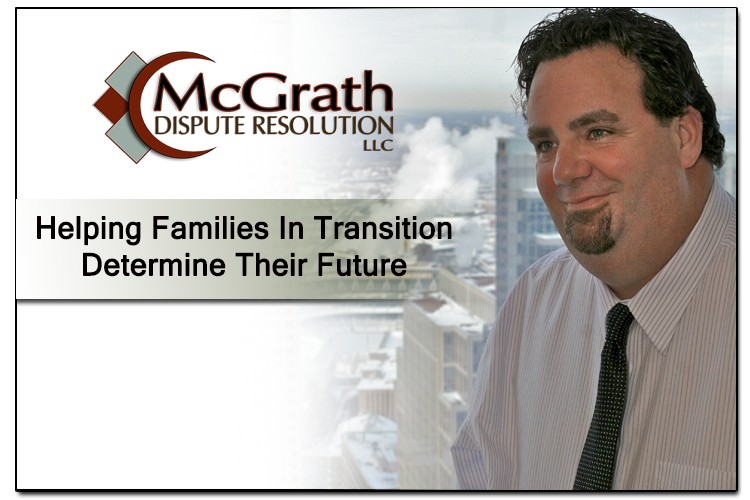 McGrath
DISPUTE RESOLUTION
LLC

Helping Families In Transition
Determine Their Future